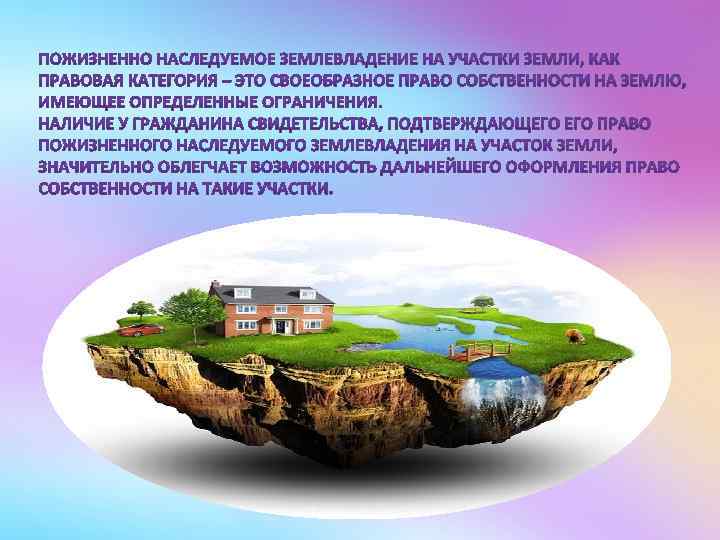 ПОЖИЗНЕННО НАСЛЕДУЕМОЕ ЗЕМЛЕВЛАДЕНИЕ НА УЧАСТКИ ЗЕМЛИ, КАК ПРАВОВАЯ КАТЕГОРИЯ – ЭТО СВОЕОБРАЗНОЕ ПРАВО СОБСТВЕННОСТИ НА ЗЕМЛЮ, ИМЕЮЩЕЕ ОПРЕДЕЛЕННЫЕ ОГРАНИЧЕНИЯ.
НАЛИЧИЕ У ГРАЖДАНИНА СВИДЕТЕЛЬСТВА, ПОДТВЕРЖДАЮЩЕГО ЕГО ПРАВО ПОЖИЗНЕННОГО НАСЛЕДУЕМОГО ЗЕМЛЕВЛАДЕНИЯ НА УЧАСТОК ЗЕМЛИ, ЗНАЧИТЕЛЬНО ОБЛЕГЧАЕТ ВОЗМОЖНОСТЬ ДАЛЬНЕЙШЕГО ОФОРМЛЕНИЯ ПРАВО СОБСТВЕННОСТИ НА ТАКИЕ УЧАСТКИ.